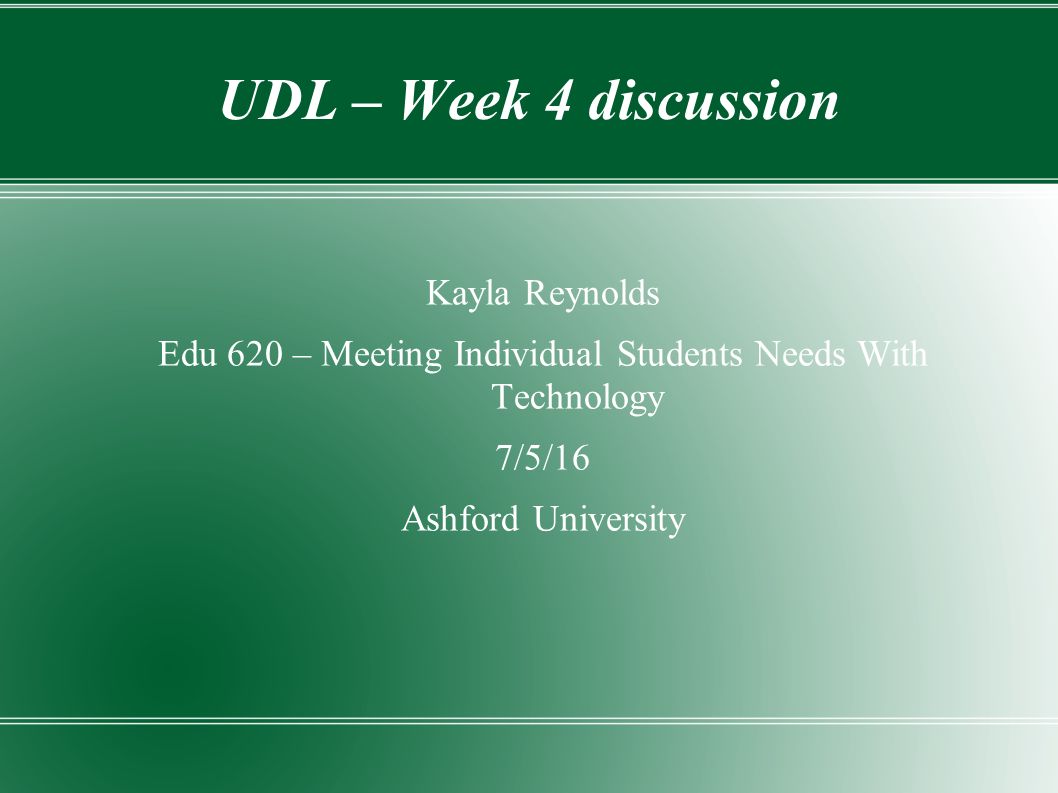 UDL – Week 4 discussion

Kayla Reynolds

Edu 620 – Meeting Individual Students Needs With Technology

7/5/16

Ashford University